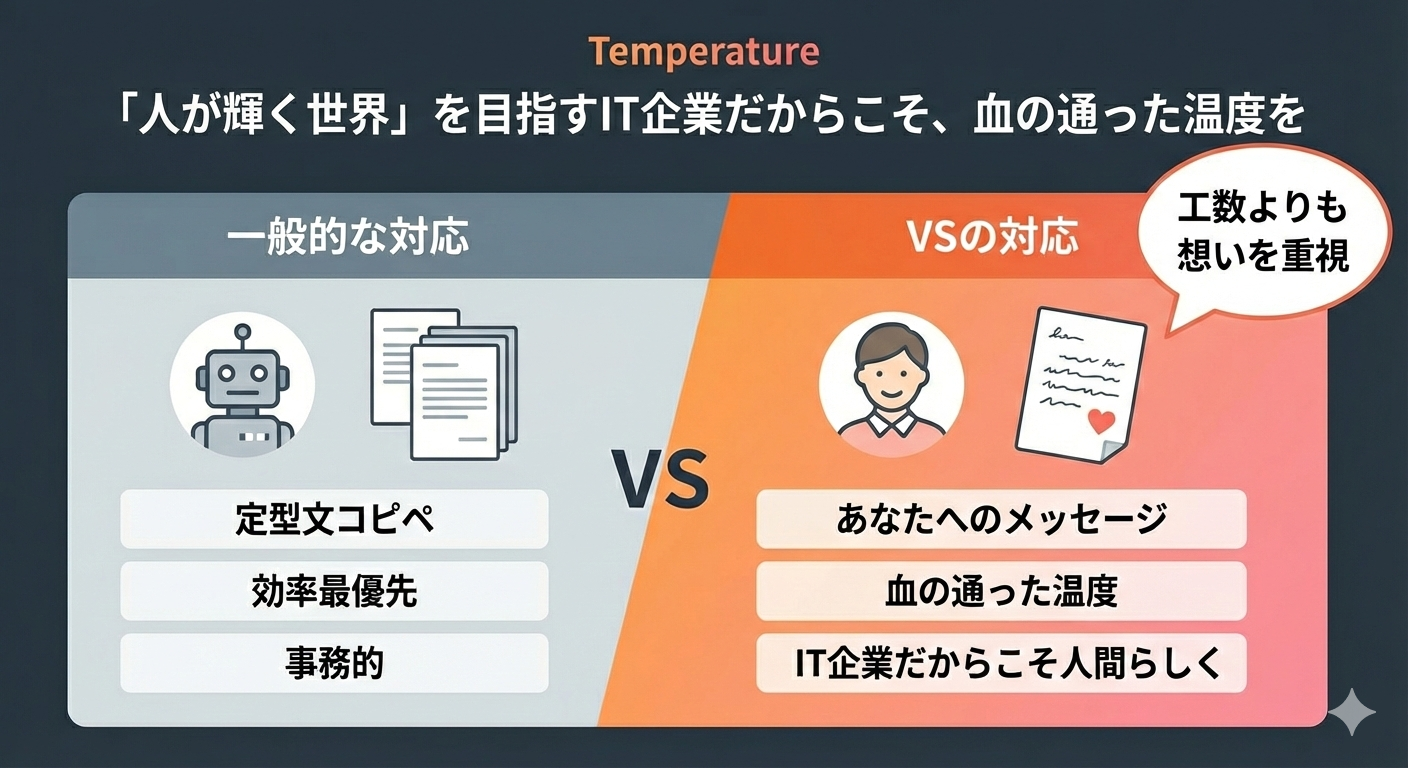 Temperature

「人が輝く世界」を目指すIT企業だからこそ、血の通った温度を

一般的な対応

定型文コピペ

効率最優先

事務的

VS

VSの対応

工数よりも
想いを重視

あなたへのメッセージ

血の通った温度

IT企業だからこそ人間らしく